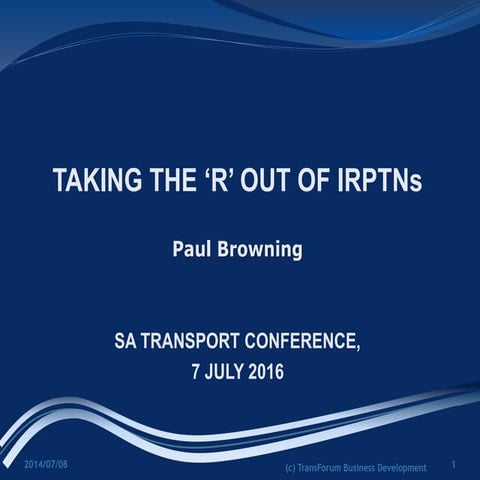 TAKING THE ‘R’ OUT OF IRPTNs

Paul Browning

SA TRANSPORT CONFERENCE,
7 JULY 2016

2014/07/08

(c) TransForum Business Development

1